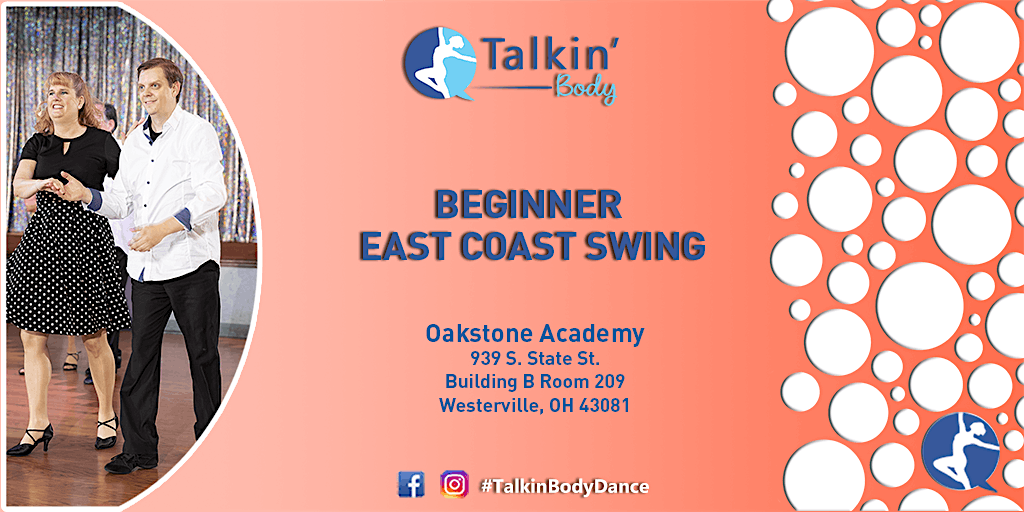 Talkin'
Body

BEGINNER
EAST COAST SWING

Oakstone Academy
939 S. State St.
Building B Room 209
Westerville, OH 43081

#TalkinBodyDance